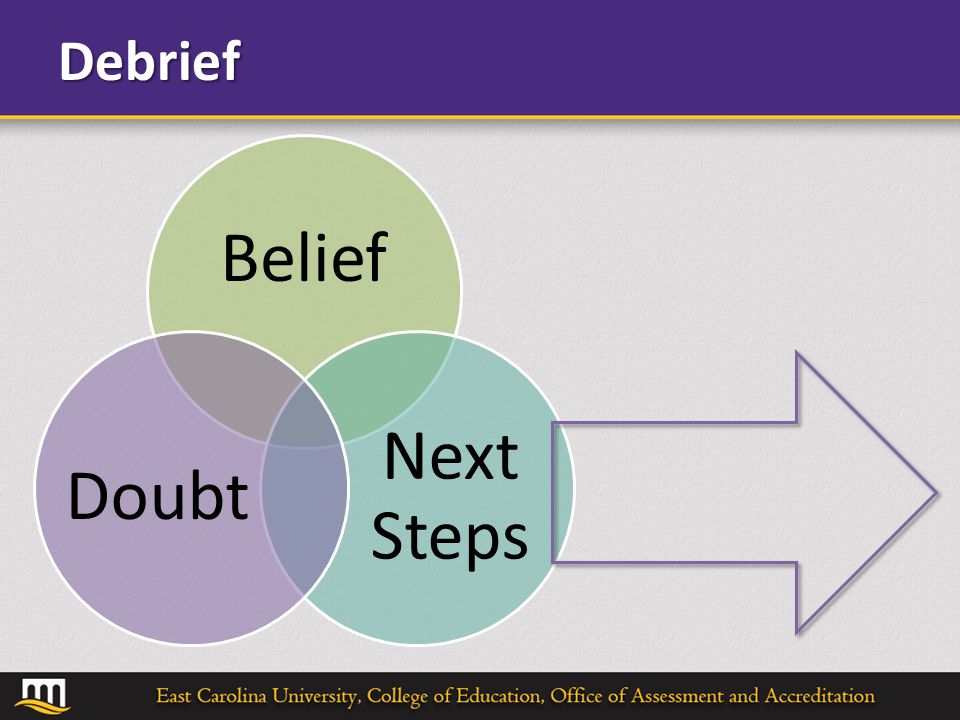 Debrief

Belief

Doubt

Next Steps

East Carolina University, College of Education, Office of Assessment and Accreditation